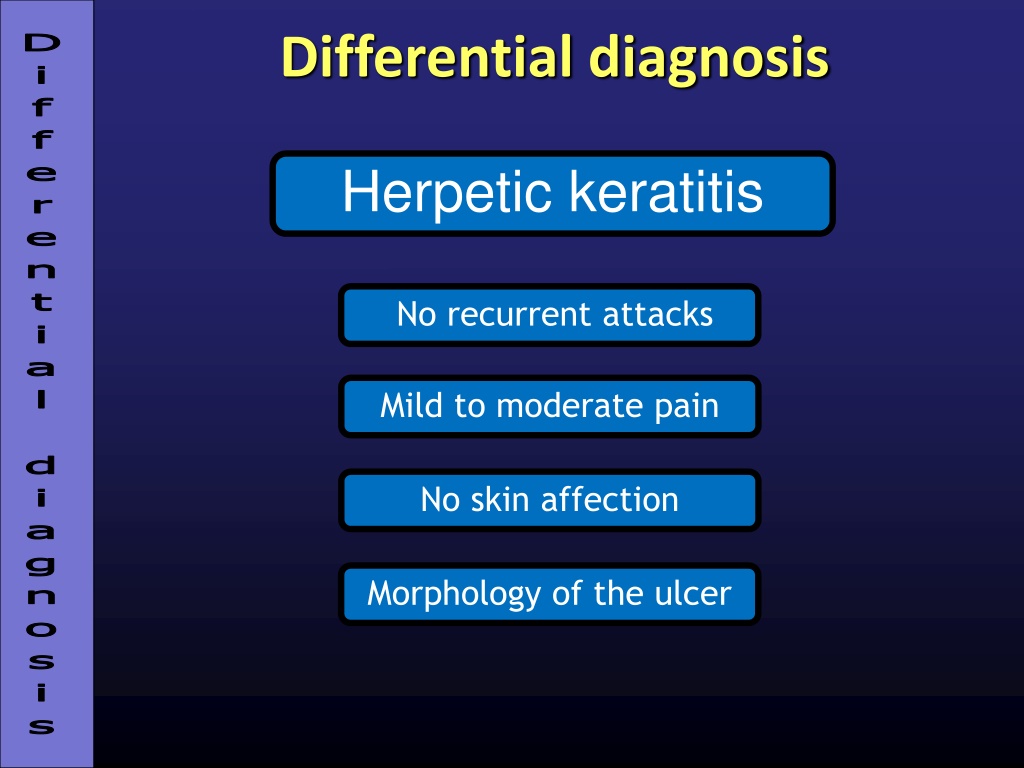 Differential diagnosis

Differential diagnosis

Herpetic keratitis

No recurrent attacks

Mild to moderate pain

No skin affection

Morphology of the ulcer